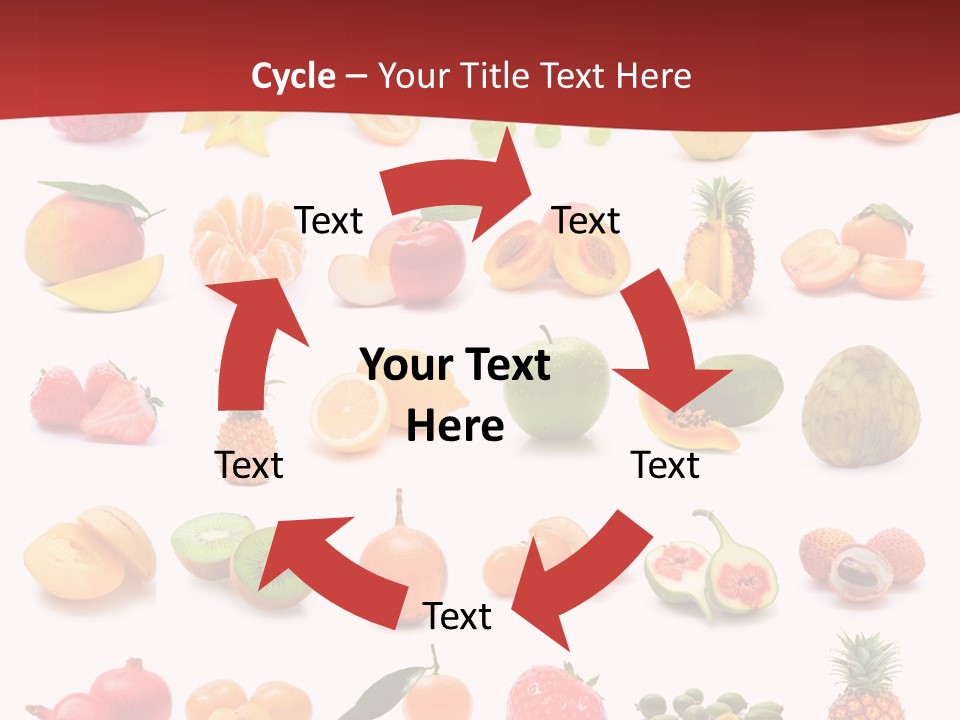 Cycle – Your Title Text Here

Text

Text

Your Text Here

Text

Text

Text